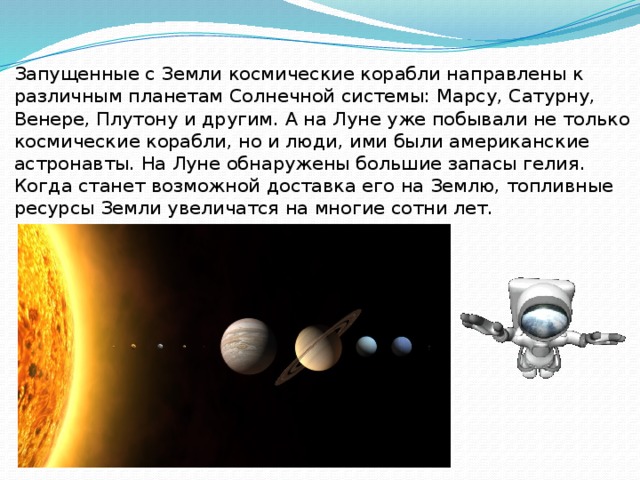 Запущенные с Земли космические корабли направлены к различным планетам Солнечной системы: Марсу, Сатурну, Венере, Плутону и другим. А на Луне уже побывали не только космические корабли, но и люди, ими были американские астронавты. На Луне обнаружены большие запасы гелия. Когда станет возможной доставка его на Землю, топливные ресурсы Земли увеличатся на многие сотни лет.